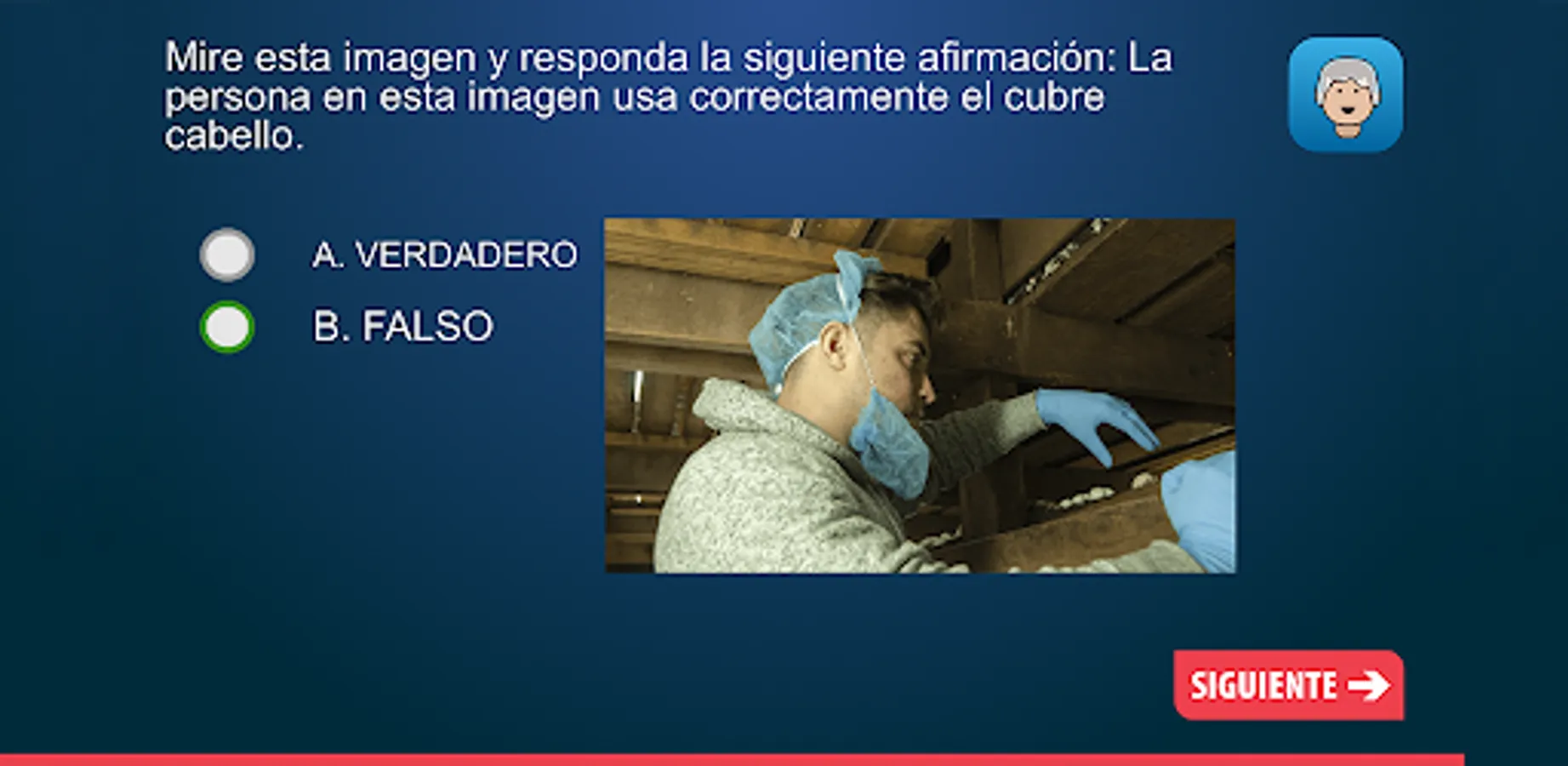 Mire esta imagen y responda la siguiente afirmación: La persona en esta imagen usa correctamente el cubre cabello.

A. VERDADERO

B. FALSO

SIGUIENTE